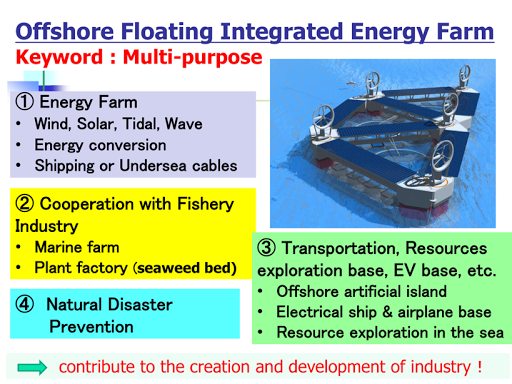 Offshore Floating Integrated Energy Farm
Keyword : Multi-purpose

① Energy Farm
• Wind, Solar, Tidal, Wave
• Energy conversion
• Shipping or Undersea cables

② Cooperation with Fishery Industry
• Marine farm
• Plant factory (seaweed bed)

④ Natural Disaster Prevention

③ Transportation, Resources exploration base, EV base, etc.
• Offshore artificial island
• Electrical ship & airplane base
• Resource exploration in the sea

contribute to the creation and development of industry !